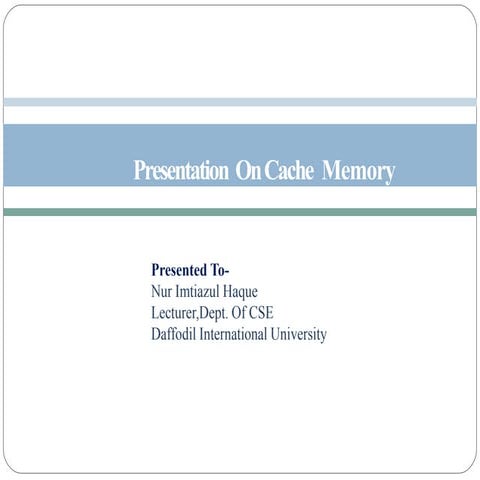 Presentation On Cache Memory

Presented To-
Nur Imtiazul Haque
Lecturer,Dept. Of CSE
Daffodil International University